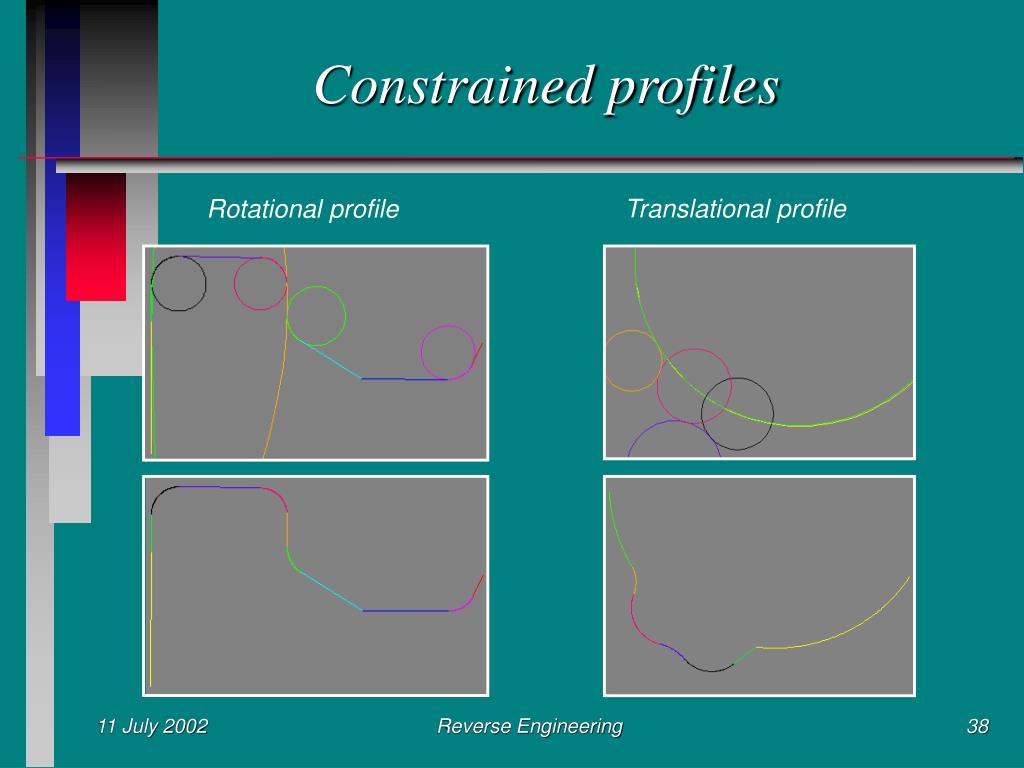 Constrained profiles

Rotational profile

Translational profile

11 July 2002

Reverse Engineering

38